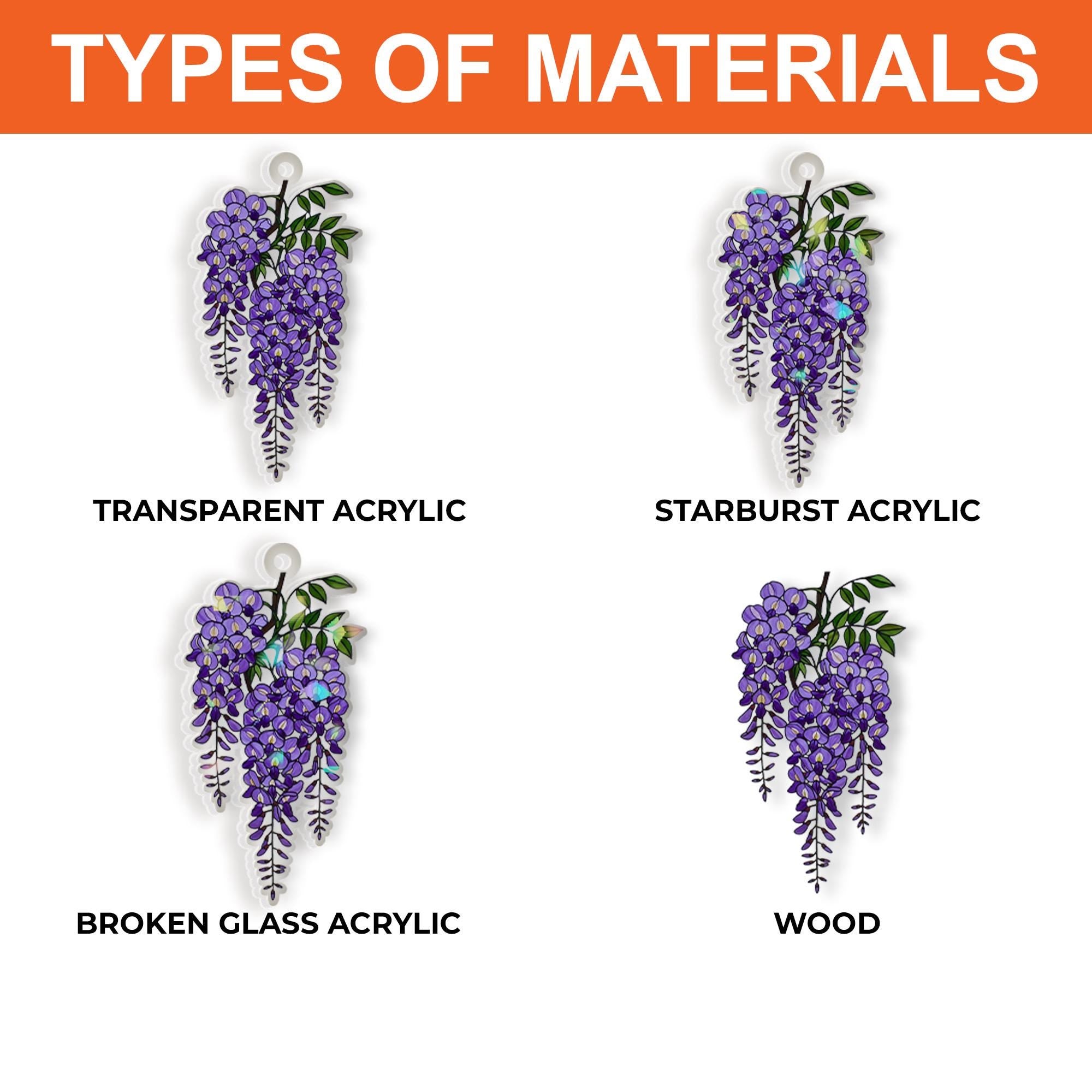 TYPES OF MATERIALS

TRANSPARENT ACRYLIC

STARBURST ACRYLIC

BROKEN GLASS ACRYLIC

WOOD